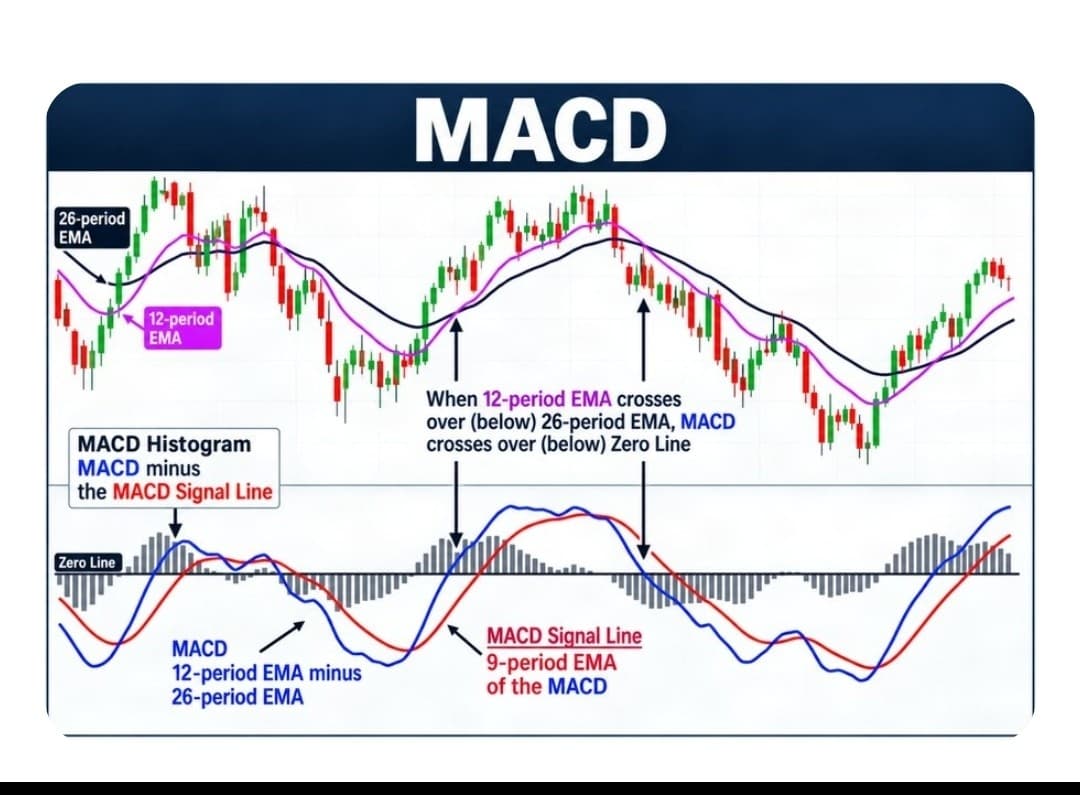 MACD

26-period EMA

12-period EMA

When 12-period EMA crosses over (below) 26-period EMA, MACD crosses over (below) Zero Line

MACD Histogram
MACD minus the MACD Signal Line

Zero Line

MACD
12-period EMA minus 26-period EMA

MACD Signal Line
9-period EMA of the MACD